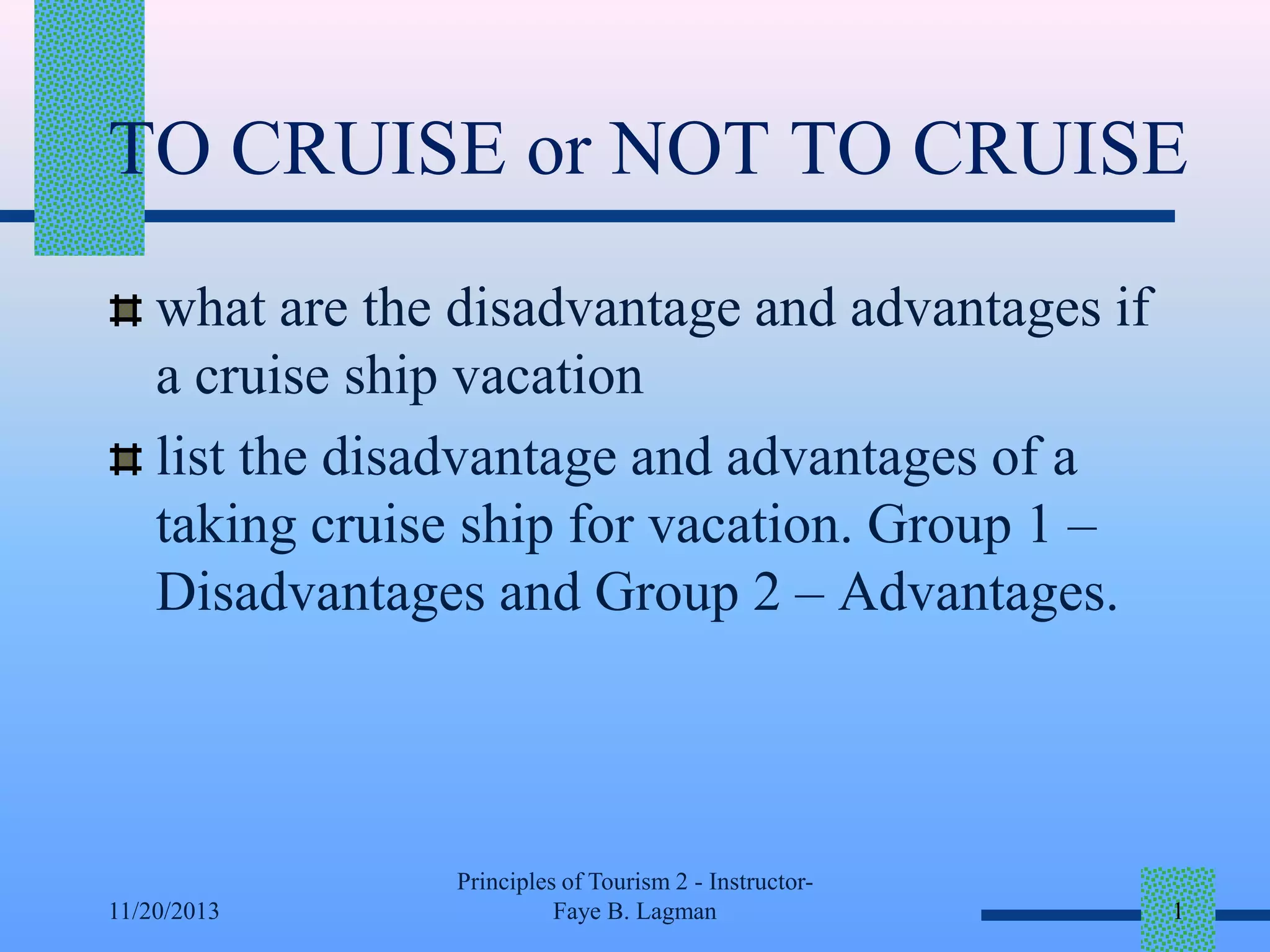 TO CRUISE or NOT TO CRUISE

what are the disadvantage and advantages if a cruise ship vacation

list the disadvantage and advantages of a taking cruise ship for vacation. Group 1 – Disadvantages and Group 2 – Advantages.

11/20/2013

Principles of Tourism 2 - Instructor- Faye B. Lagman

1